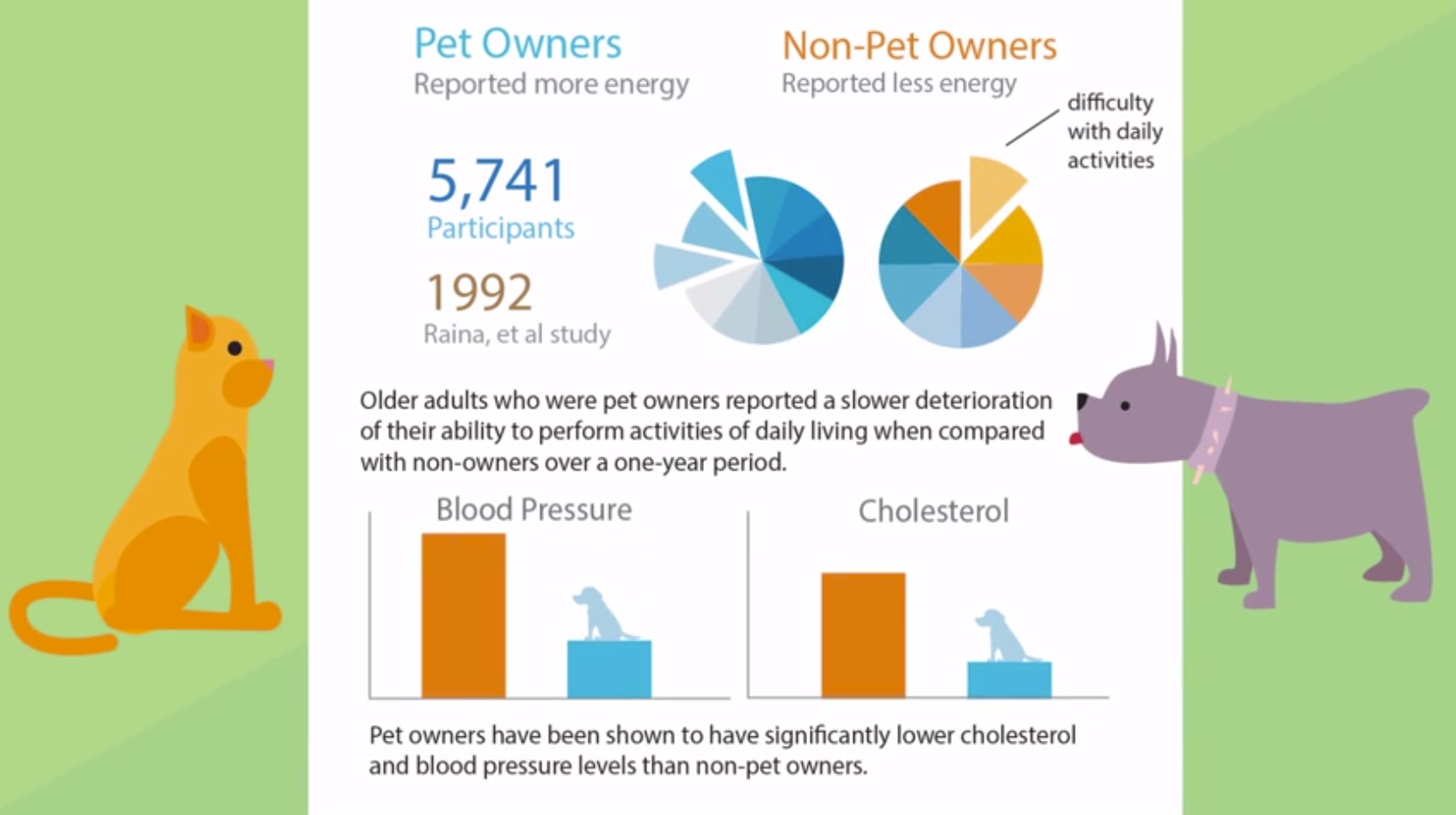 Pet Owners
Reported more energy

Non-Pet Owners
Reported less energy

difficulty with daily activities

5,741
Participants

1992
Raina, et al study

Older adults who were pet owners reported a slower deterioration of their ability to perform activities of daily living when compared with non-owners over a one-year period.

Blood Pressure

Cholesterol

Pet owners have been shown to have significantly lower cholesterol and blood pressure levels than non-pet owners.